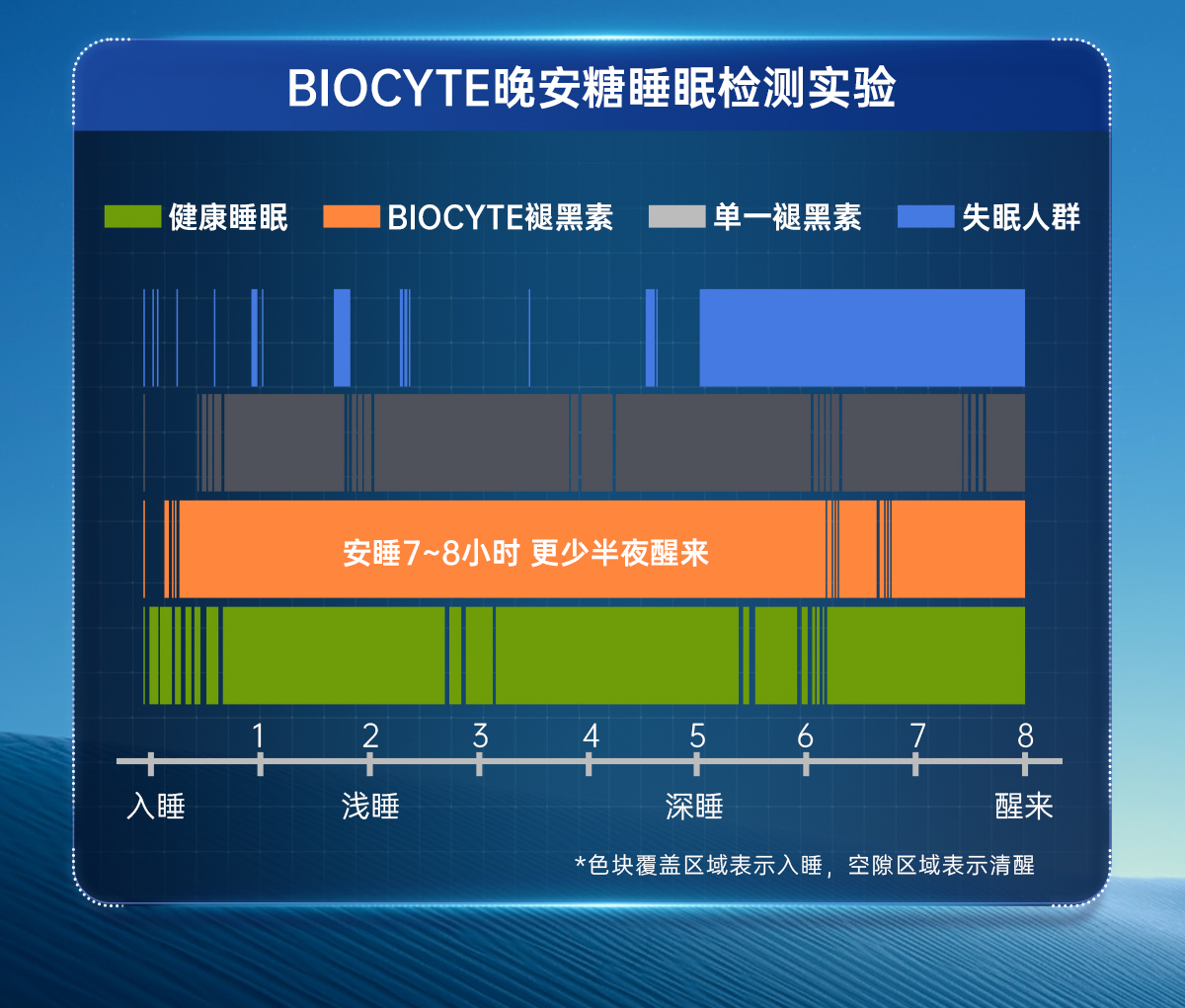 BIOCYTE晚安糖睡眠检测实验

健康睡眠 BIOCYTE褪黑素 单一褪黑素 失眠人群

安睡7~8小时 更少半夜醒来

1 2 3 4 5 6 7 8

入睡 浅睡 深睡 醒来

*色块覆盖区域表示入睡，空隙区域表示清醒